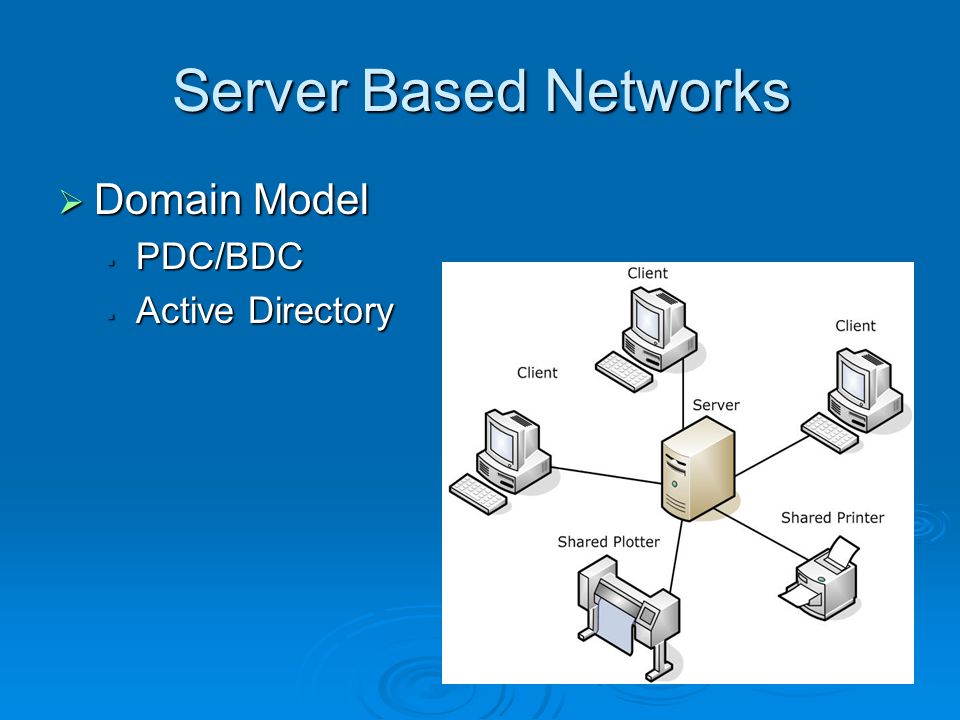 Server Based Networks

Domain Model

PDC/BDC

Active Directory

Client

Client

Client

Server

Shared Printer

Shared Plotter